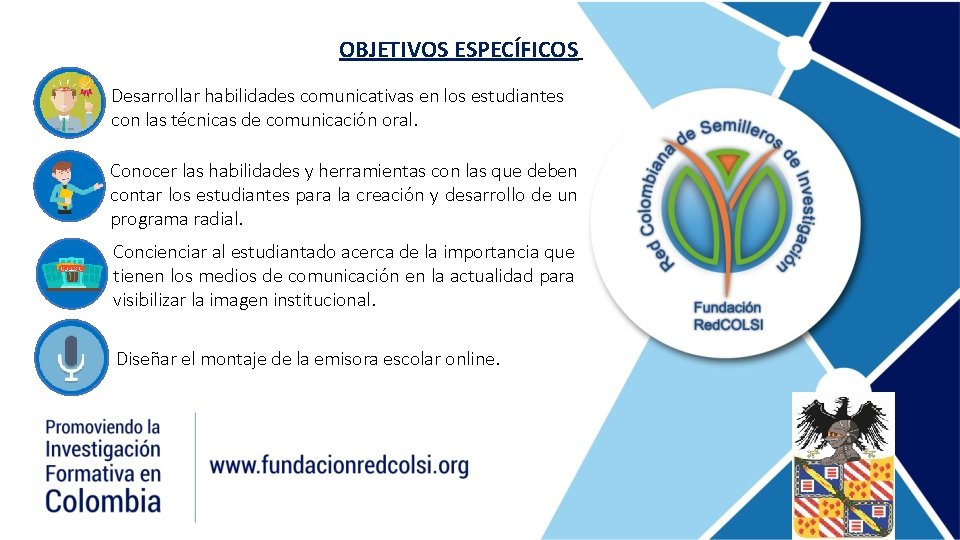 OBJETIVOS ESPECÍFICOS

Desarrollar habilidades comunicativas en los estudiantes con las técnicas de comunicación oral.

Conocer las habilidades y herramientas con las que deben contar los estudiantes para la creación y desarrollo de un programa radial.

Concienciar al estudiantado acerca de la importancia que tienen los medios de comunicación en la actualidad para visibilizar la imagen institucional.

Diseñar el montaje de la emisora escolar online.

Red Colombiana de Semilleros de Investigación

Fundación RedCOLSI

Promoviendo la Investigación Formativa en Colombia

www.fundacionredcolsi.org